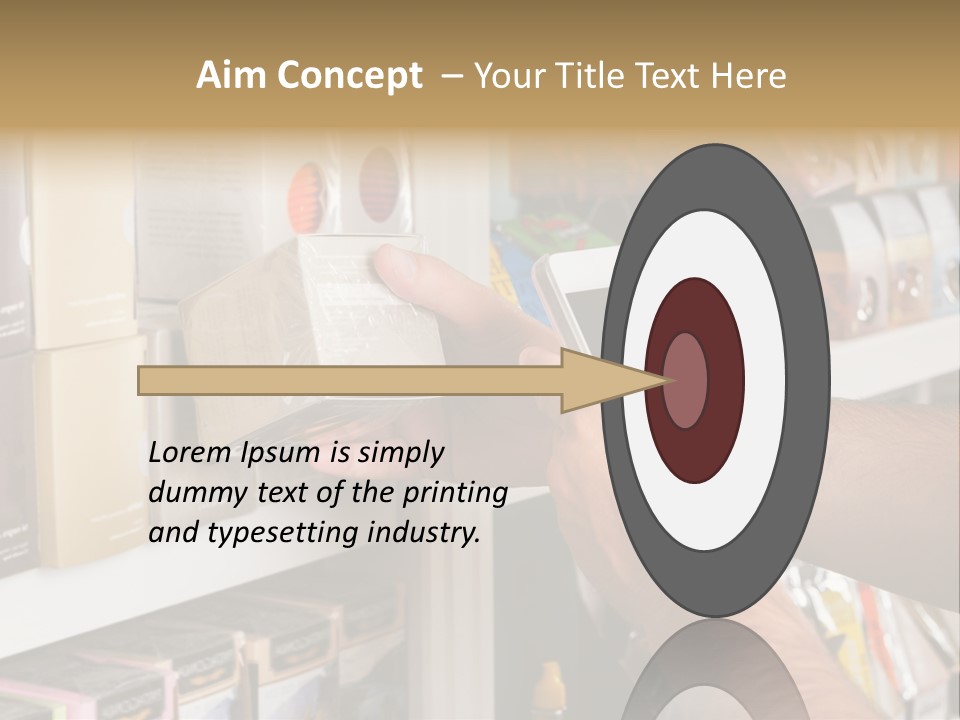 Aim Concept – Your Title Text Here

Lorem Ipsum is simply dummy text of the printing and typesetting industry.